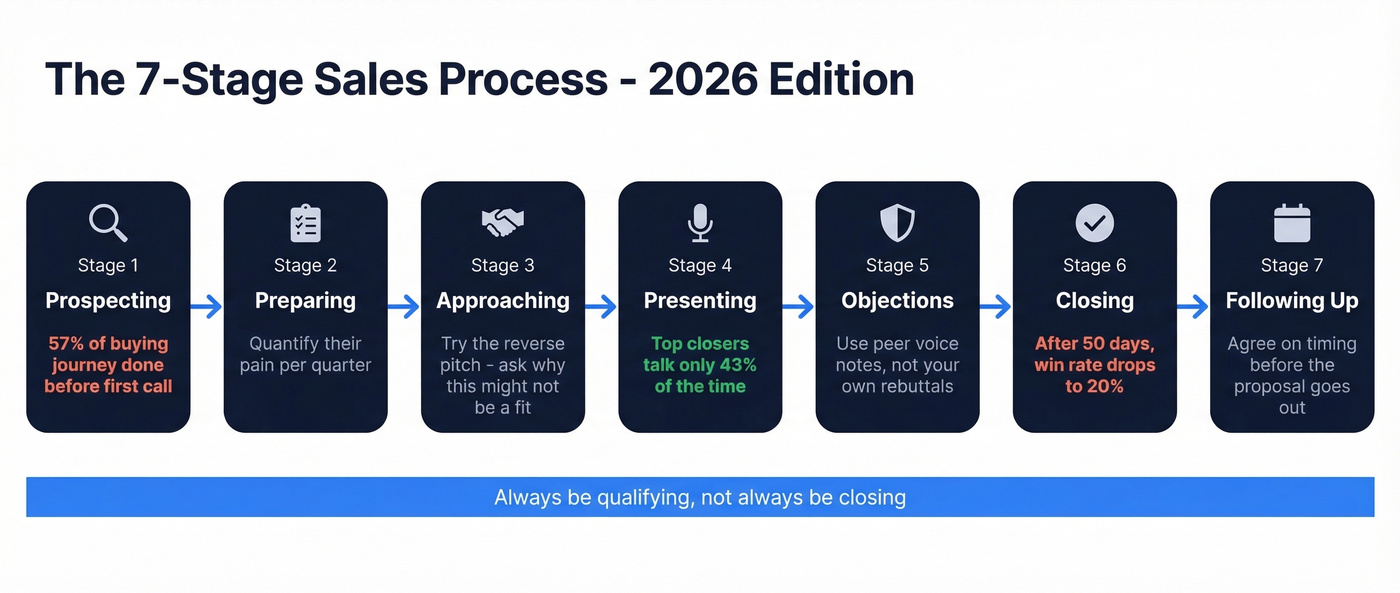 The 7-Stage Sales Process - 2026 Edition

Stage 1
Prospecting
57% of buying journey done before first call

Stage 2
Preparing
Quantify their pain per quarter

Stage 3
Approaching
Try the reverse pitch - ask why this might not be a fit

Stage 4
Presenting
Top closers talk only 43% of the time

Stage 5
Objections
Use peer voice notes, not your own rebuttals

Stage 6
Closing
After 50 days, win rate drops to 20%

Stage 7
Following Up
Agree on timing before the proposal goes out

Always be qualifying, not always be closing